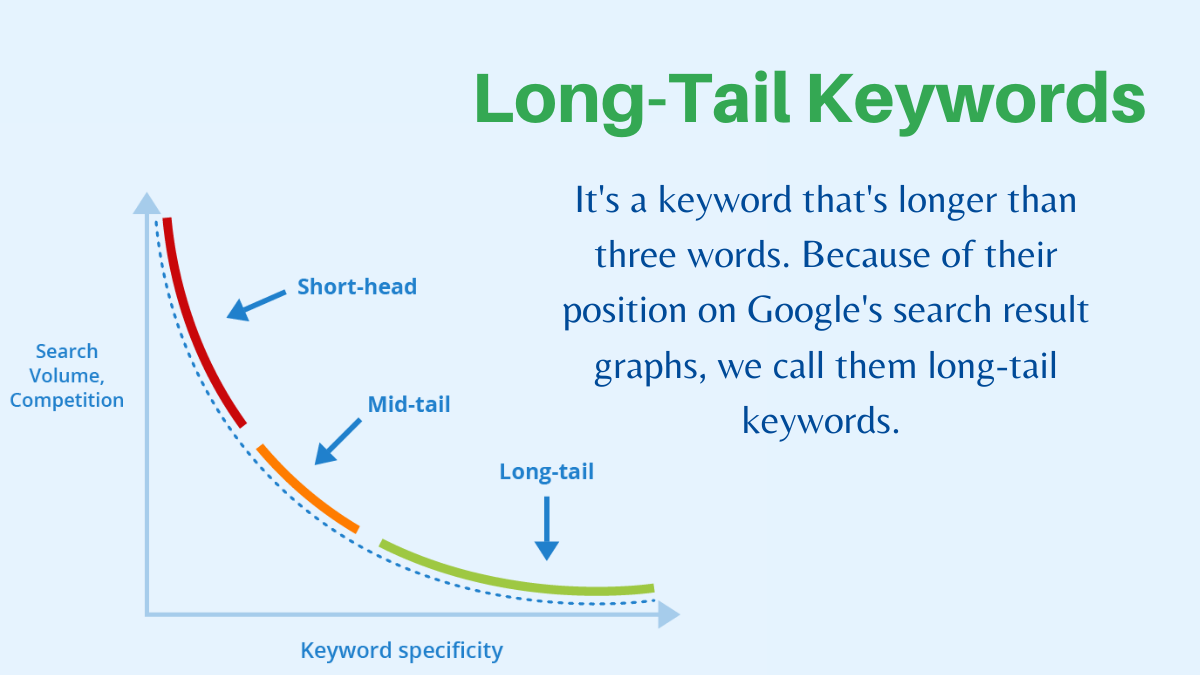 Long-Tail Keywords

It's a keyword that's longer than three words. Because of their position on Google's search result graphs, we call them long-tail keywords.

Search Volume, Competition

Short-head

Mid-tail

Long-tail

Keyword specificity